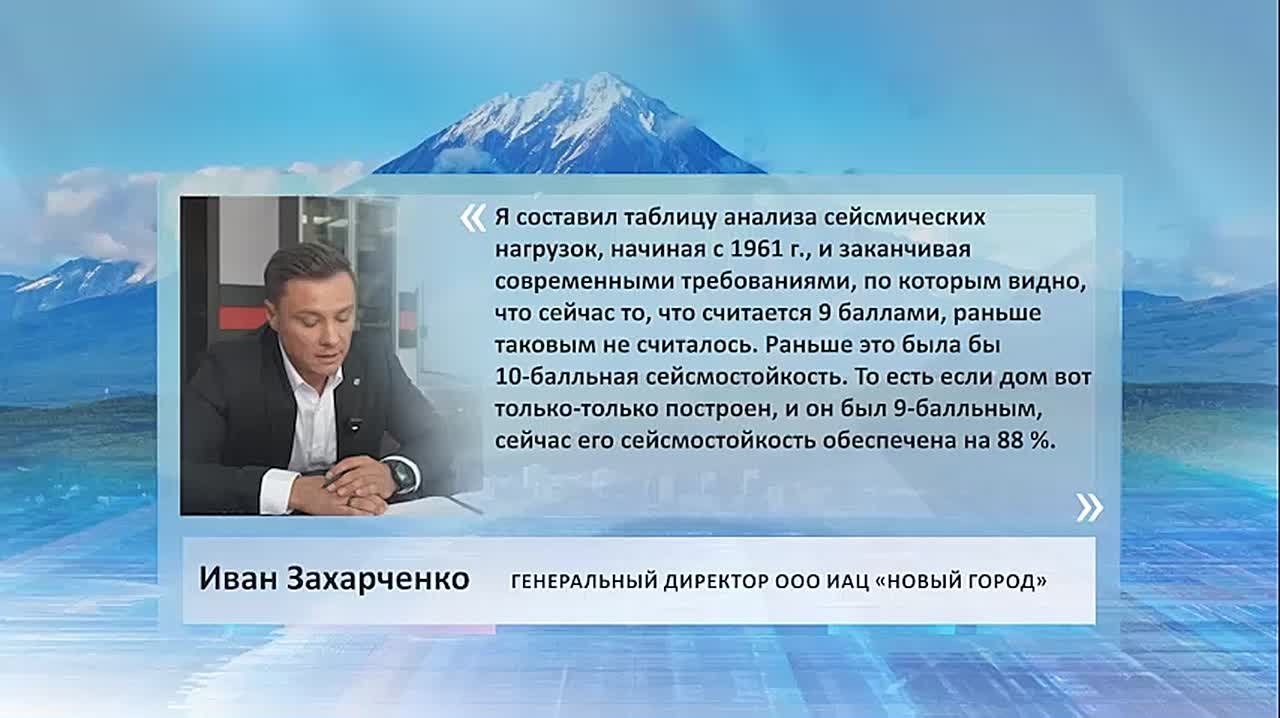 « Я составил таблицу анализа сейсмических нагрузок, начиная с 1961 г., и заканчивая современными требованиями, по которым видно, что сейчас то, что считается 9 баллами, раньше таковым не считалось. Раньше это была бы 10-балльная сейсмостойкость. То есть если дом вот только-только построен, и он был 9-балльным, сейчас его сейсмостойкость обеспечена на 88 %. »

Иван Захарченко ГЕНЕРАЛЬНЫЙ ДИРЕКТОР ООО ИАЦ «НОВЫЙ ГОРОД»